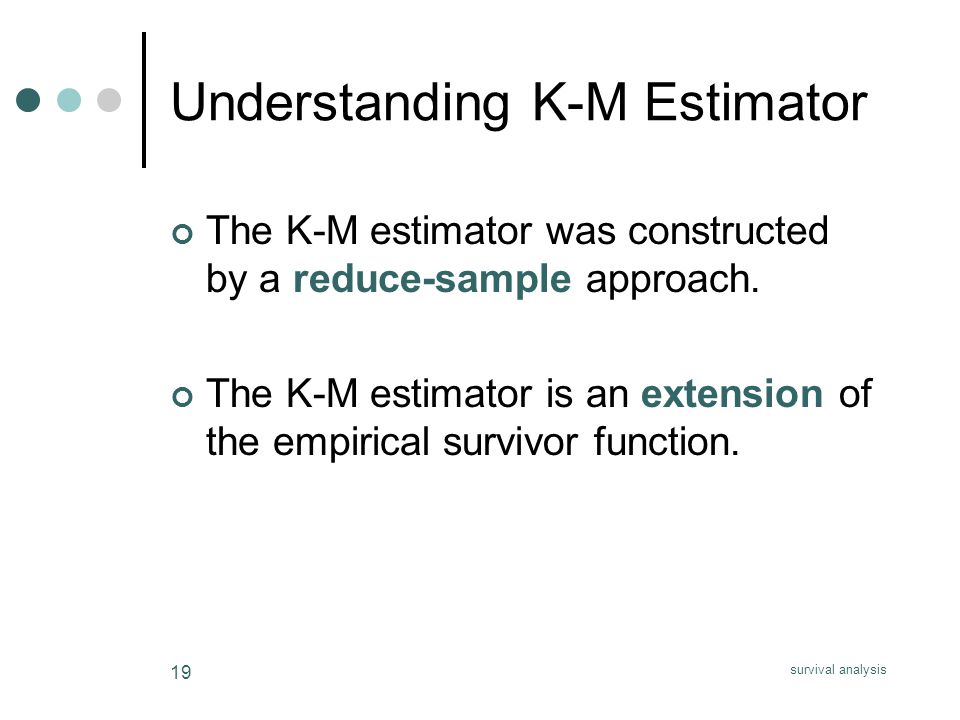 Understanding K-M Estimator

The K-M estimator was constructed by a reduce-sample approach.

The K-M estimator is an extension of the empirical survivor function.

19

survival analysis